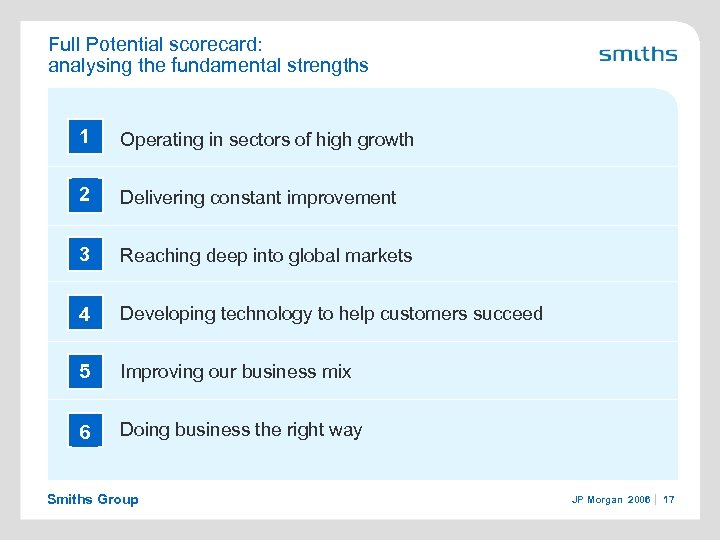 Full Potential scorecard:
analysing the fundamental strengths

smiths

1 Operating in sectors of high growth

2 Delivering constant improvement

3 Reaching deep into global markets

4 Developing technology to help customers succeed

5 Improving our business mix

6 Doing business the right way

Smiths Group

JP Morgan 2006 | 17